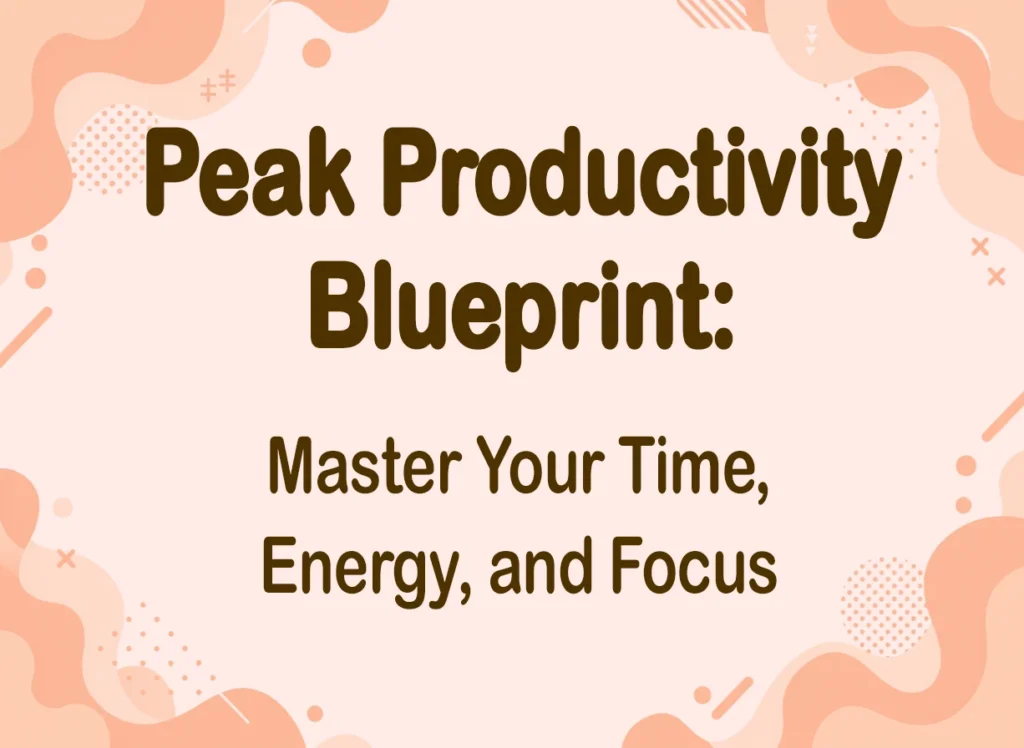 Peak Productivity Blueprint:

Master Your Time, Energy, and Focus